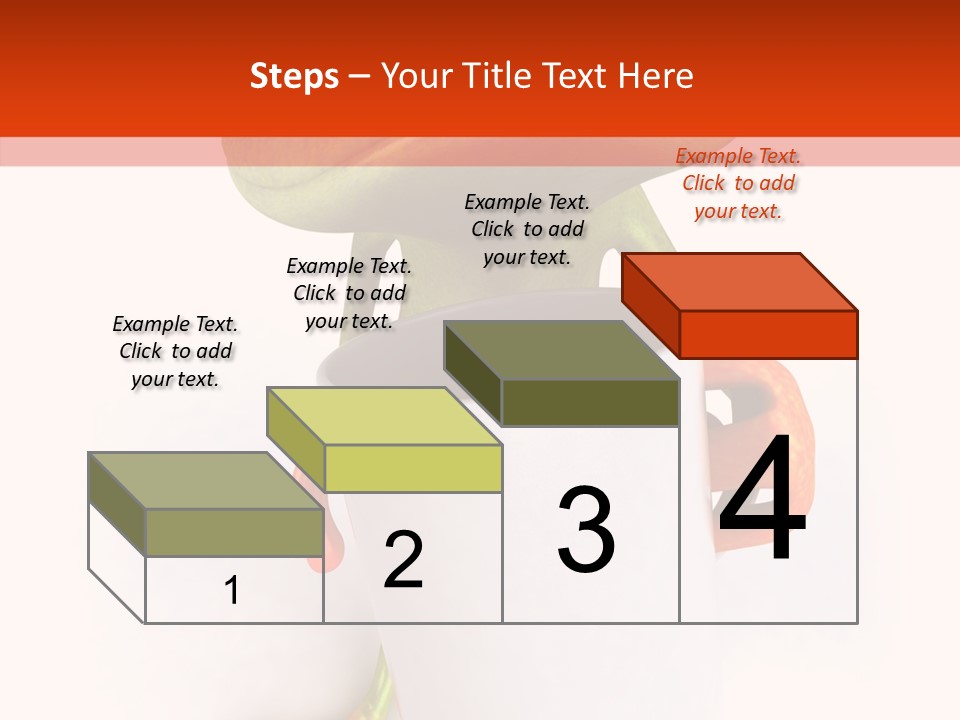 Steps – Your Title Text Here

Example Text. Click to add your text.

Example Text. Click to add your text.

Example Text. Click to add your text.

Example Text. Click to add your text.

1

2

3

4